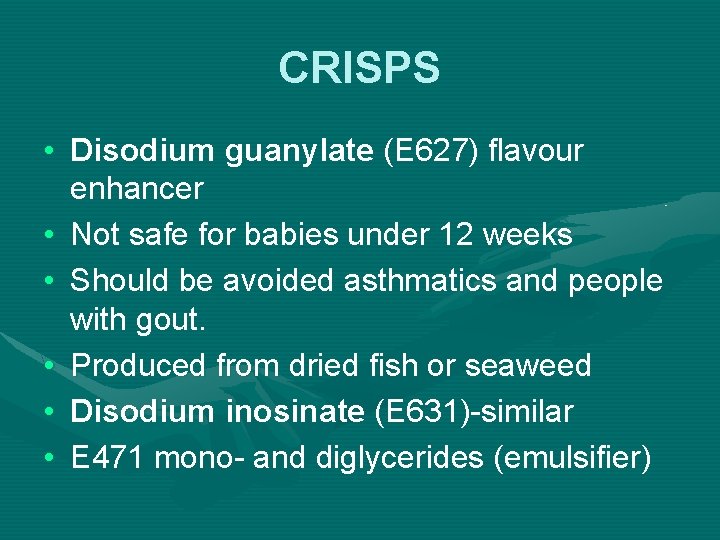 CRISPS

• Disodium guanylate (E627) flavour enhancer
• Not safe for babies under 12 weeks
• Should be avoided asthmatics and people with gout.
• Produced from dried fish or seaweed
• Disodium inosinate (E631)-similar
• E471 mono- and diglycerides (emulsifier)